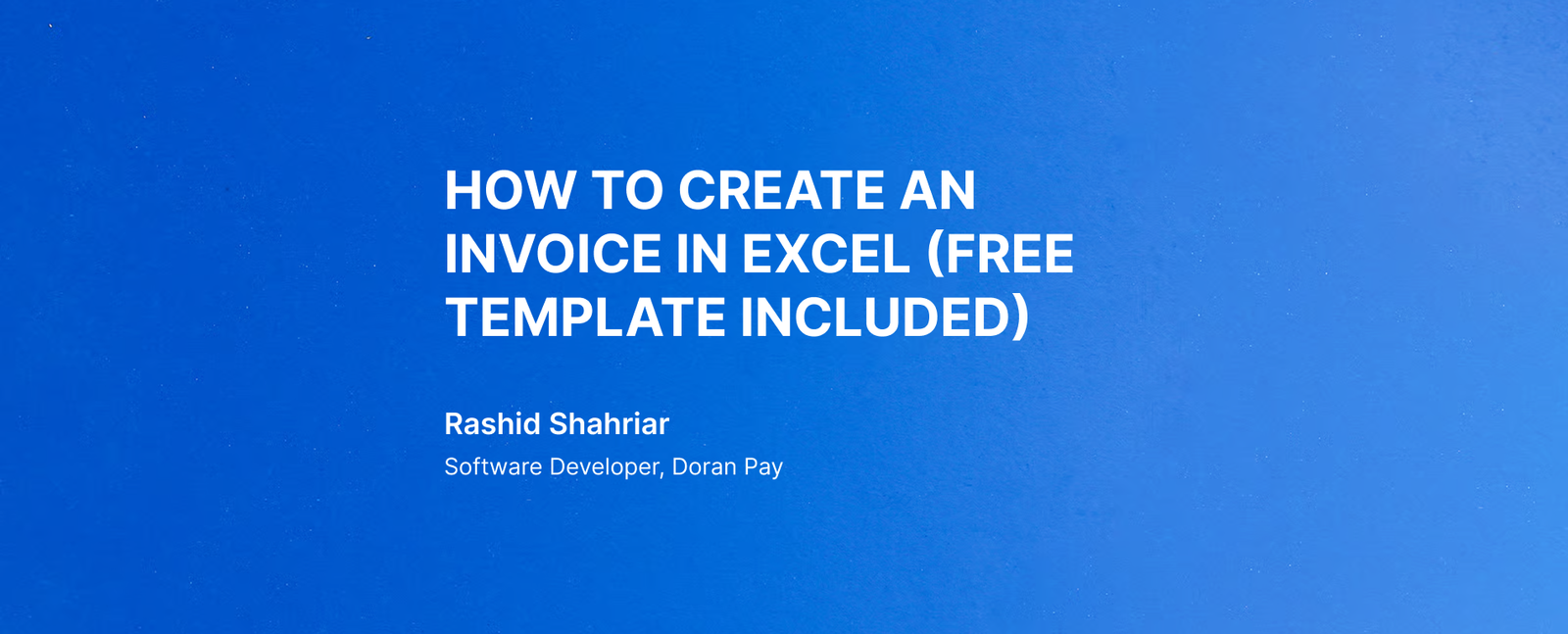 HOW TO CREATE AN INVOICE IN EXCEL (FREE TEMPLATE INCLUDED)

Rashid Shahriar

Software Developer, Doran Pay